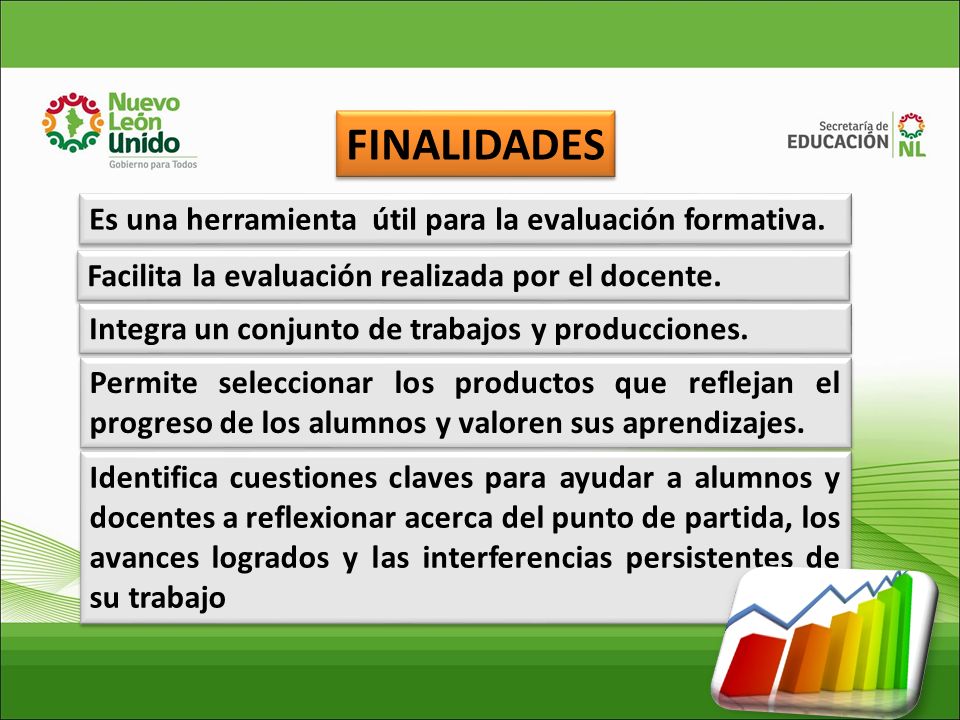 Nuevo León Unido
Gobierno para Todos

FINALIDADES

Secretaría de EDUCACIÓN NL

Es una herramienta útil para la evaluación formativa.

Facilita la evaluación realizada por el docente.

Integra un conjunto de trabajos y producciones.

Permite seleccionar los productos que reflejan el progreso de los alumnos y valoren sus aprendizajes.

Identifica cuestiones claves para ayudar a alumnos y docentes a reflexionar acerca del punto de partida, los avances logrados y las interferencias persistentes de su trabajo